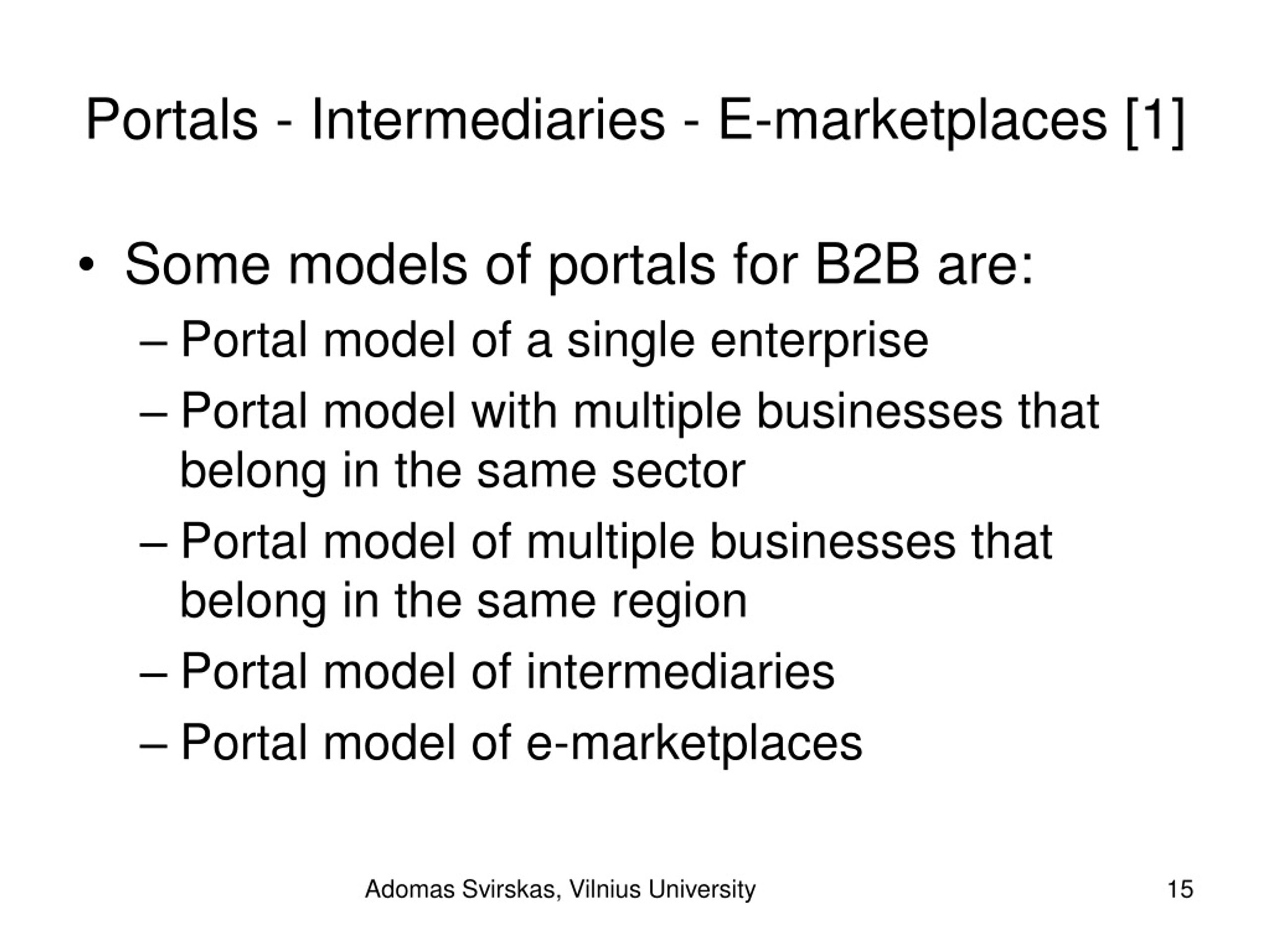 Portals - Intermediaries - E-marketplaces [1]

• Some models of portals for B2B are:
– Portal model of a single enterprise
– Portal model with multiple businesses that belong in the same sector
– Portal model of multiple businesses that belong in the same region
– Portal model of intermediaries
– Portal model of e-marketplaces

Adomas Svirskas, Vilnius University

15